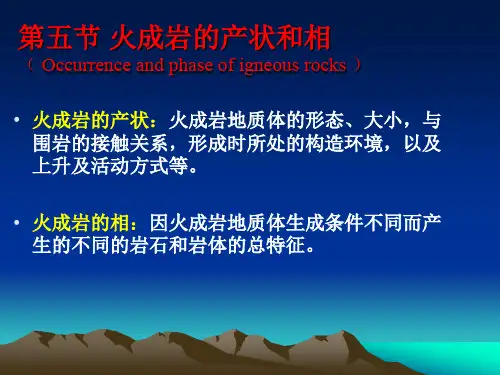 第五节 火成岩的产状和相
（ Occurrence and phase of igneous rocks ）

• 火成岩的产状：火成岩地质体的形态、大小，与围岩的接触关系，形成时所处的构造环境，以及上升及活动方式等。

• 火成岩的相：因火成岩地质体生成条件不同而产生的不同的岩石和岩体的总特征。